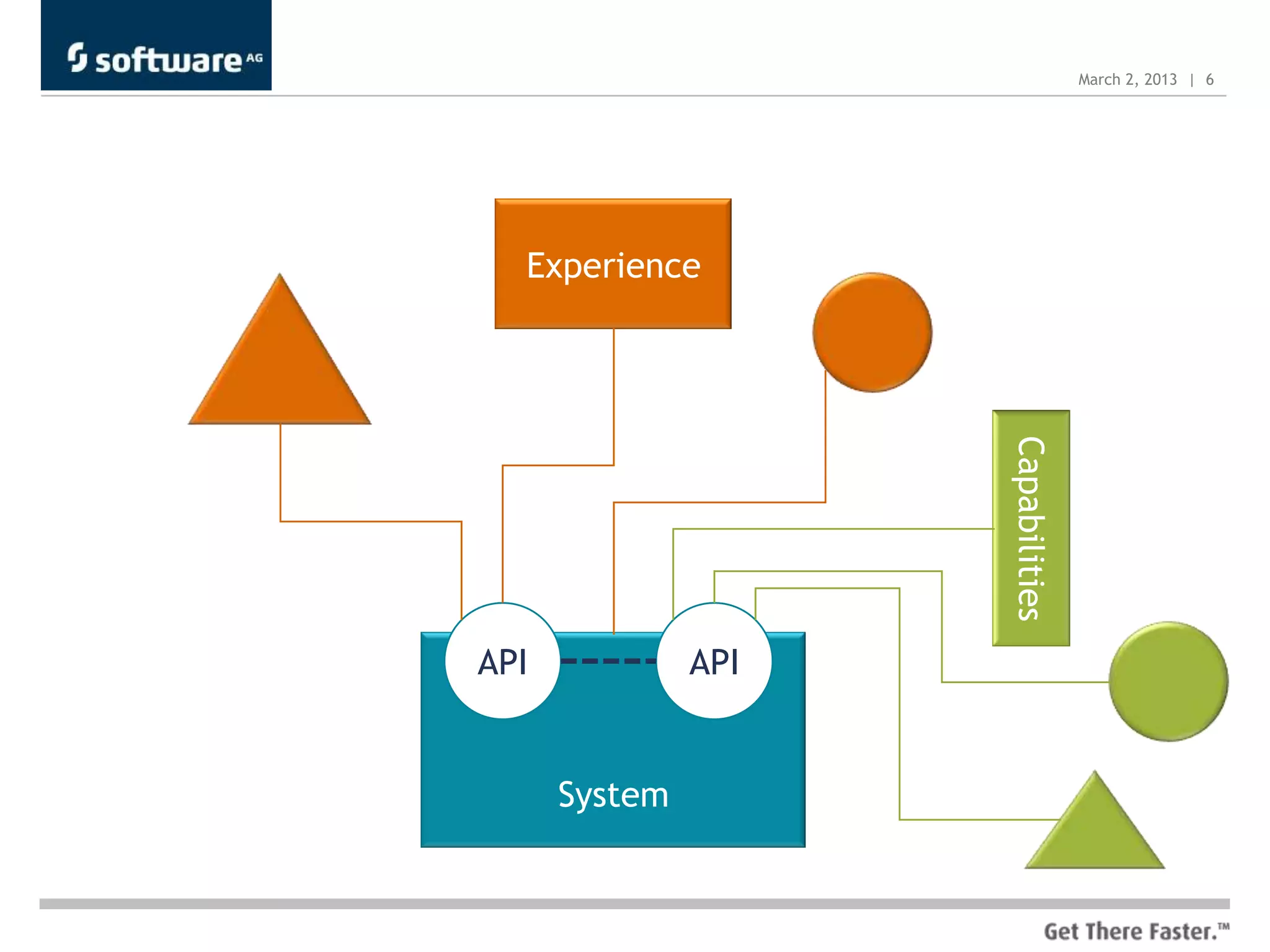 software AG

March 2, 2013 | 6

Experience

Capabilities

API

API

System

Get There Faster.™